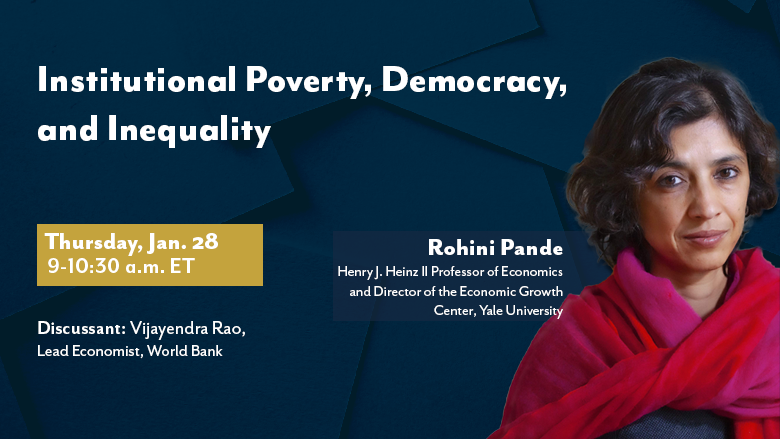 Institutional Poverty, Democracy, and Inequality

Thursday, Jan. 28
9-10:30 a.m. ET

Discussant: Vijayendra Rao, Lead Economist, World Bank

Rohini Pande
Henry J. Heinz II Professor of Economics and Director of the Economic Growth Center, Yale University